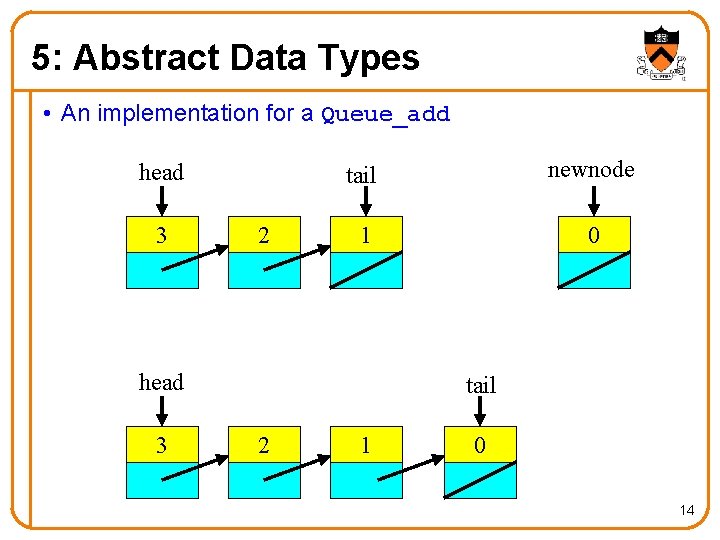 5: Abstract Data Types

• An implementation for a Queue_add

head

tail

newnode

3

2

1

0

head

tail

3

2

1

0

14